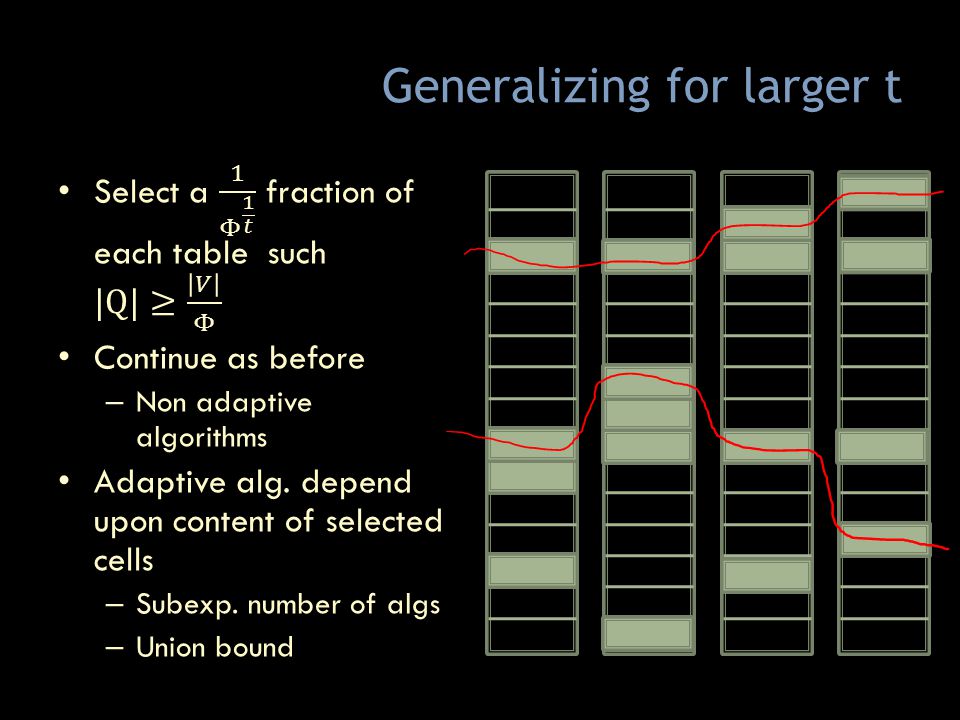 Generalizing for larger t

• Select a $\frac{1}{\Phi^{\frac{1}{t}}}$ fraction of each table such $|Q| \geq \frac{|V|}{\Phi}$
• Continue as before
 – Non adaptive algorithms
• Adaptive alg. depend upon content of selected cells
 – Subexp. number of algs
 – Union bound